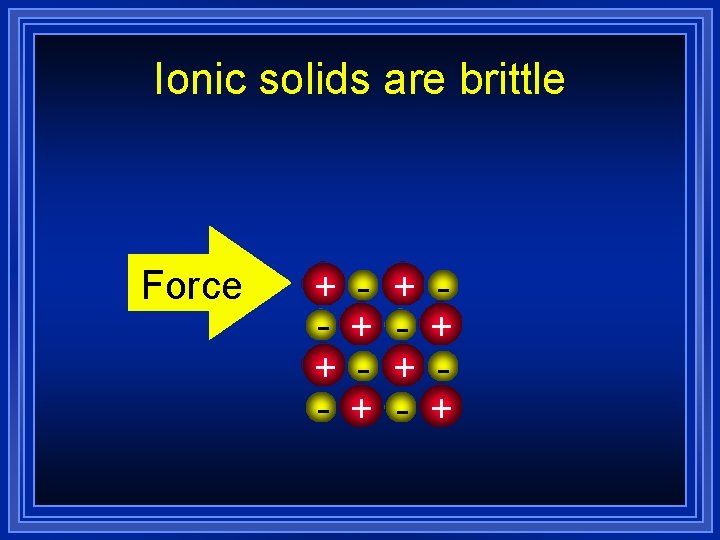 Ionic solids are brittle

Force

+ - + -
- + - +
+ - + -
- + - +